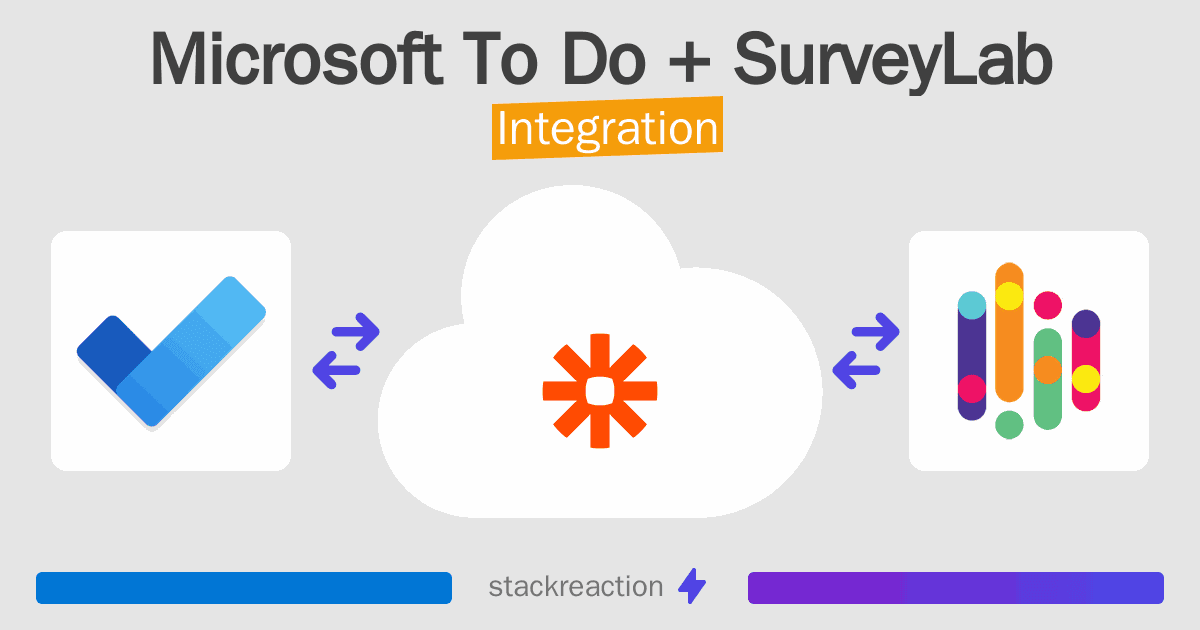 Microsoft To Do + SurveyLab
Integration

stackreaction